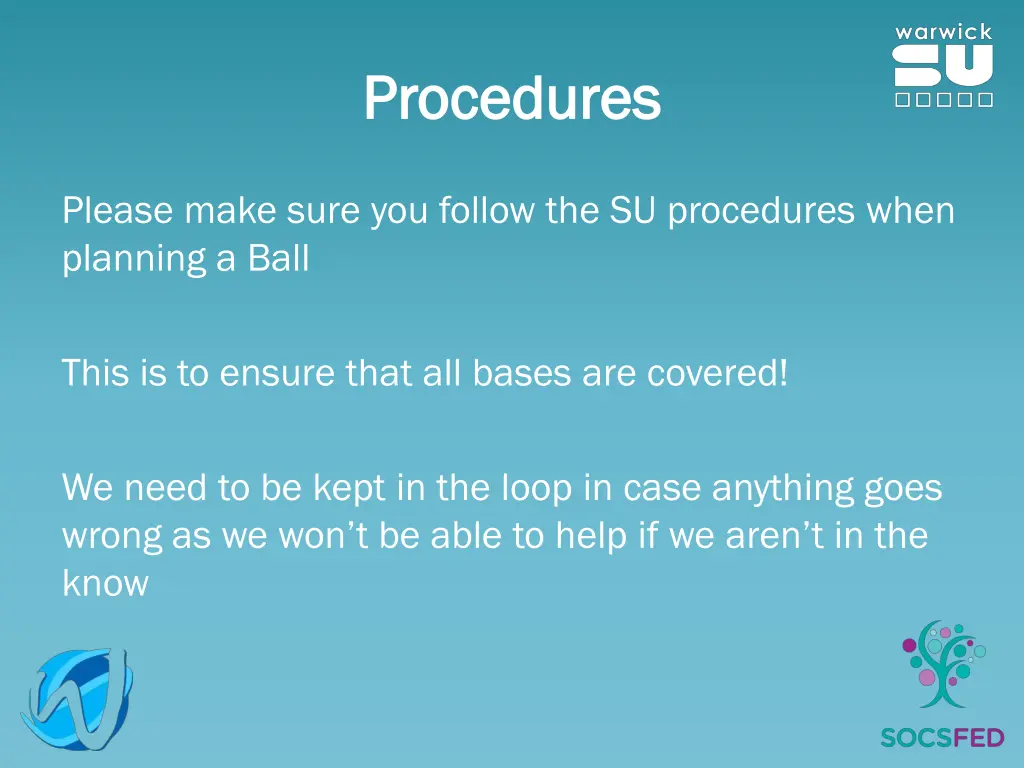 warwick
SU

Procedures

Please make sure you follow the SU procedures when planning a Ball

This is to ensure that all bases are covered!

We need to be kept in the loop in case anything goes wrong as we won't be able to help if we aren't in the know

SOCSFED